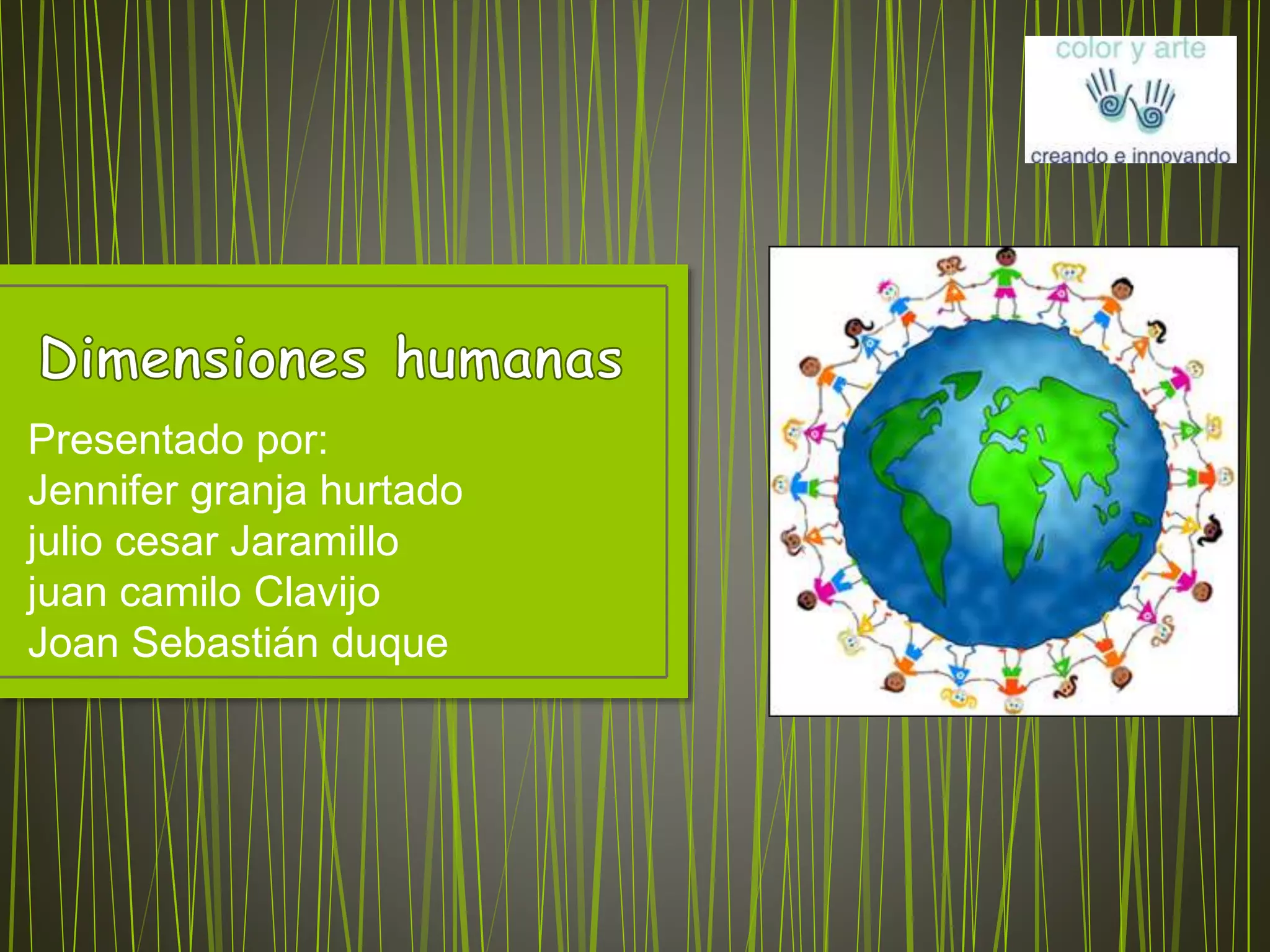 color y arte
creando e innovando

Dimensiones humanas

Presentado por:
Jennifer granja hurtado
julio cesar Jaramillo
juan camilo Clavijo
Joan Sebastián duque